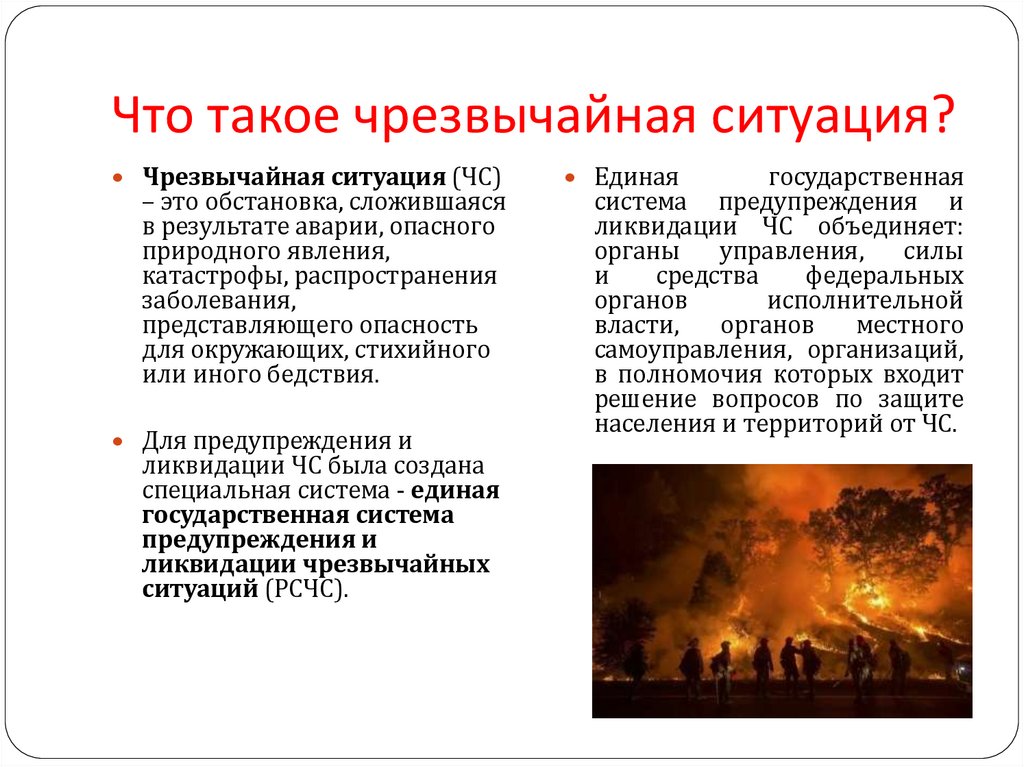 Что такое чрезвычайная ситуация?

Чрезвычайная ситуация (ЧС) – это обстановка, сложившаяся в результате аварии, опасного природного явления, катастрофы, распространения заболевания, представляющего опасность для окружающих, стихийного или иного бедствия.

Для предупреждения и ликвидации ЧС была создана специальная система - единая государственная система предупреждения и ликвидации чрезвычайных ситуаций (РСЧС).

Единая государственная система предупреждения и ликвидации ЧС объединяет: органы управления, силы и средства федеральных органов исполнительной власти, органов местного самоуправления, организаций, в полномочия которых входит решение вопросов по защите населения и территорий от ЧС.